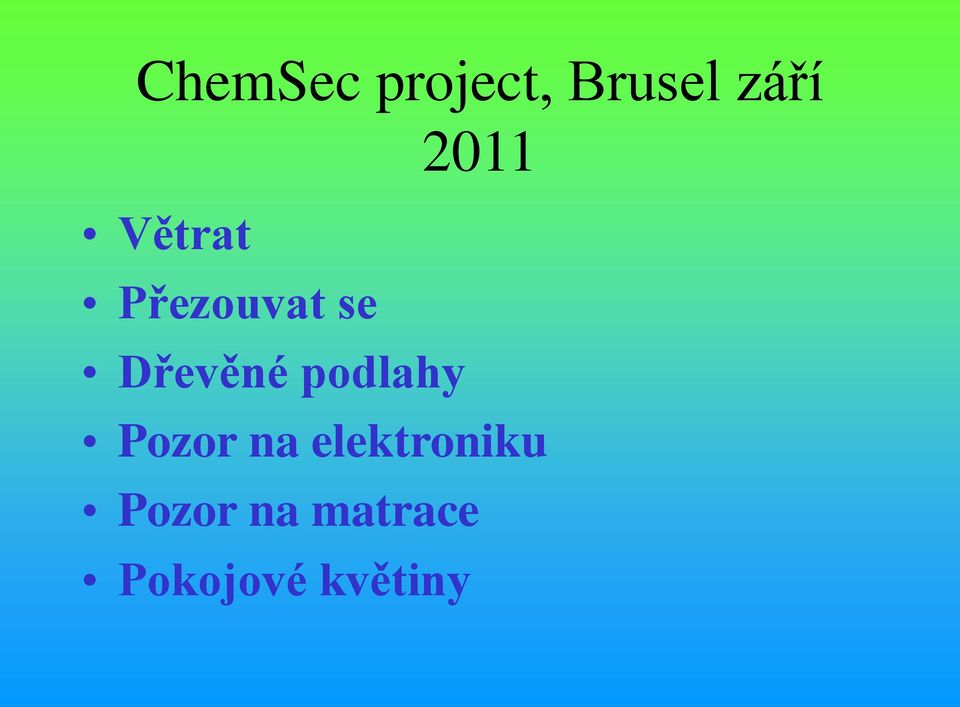 ChemSec project, Brusel září 2011

• Větrat
• Přezouvat se
• Dřevěné podlahy
• Pozor na elektroniku
• Pozor na matrace
• Pokojové květiny